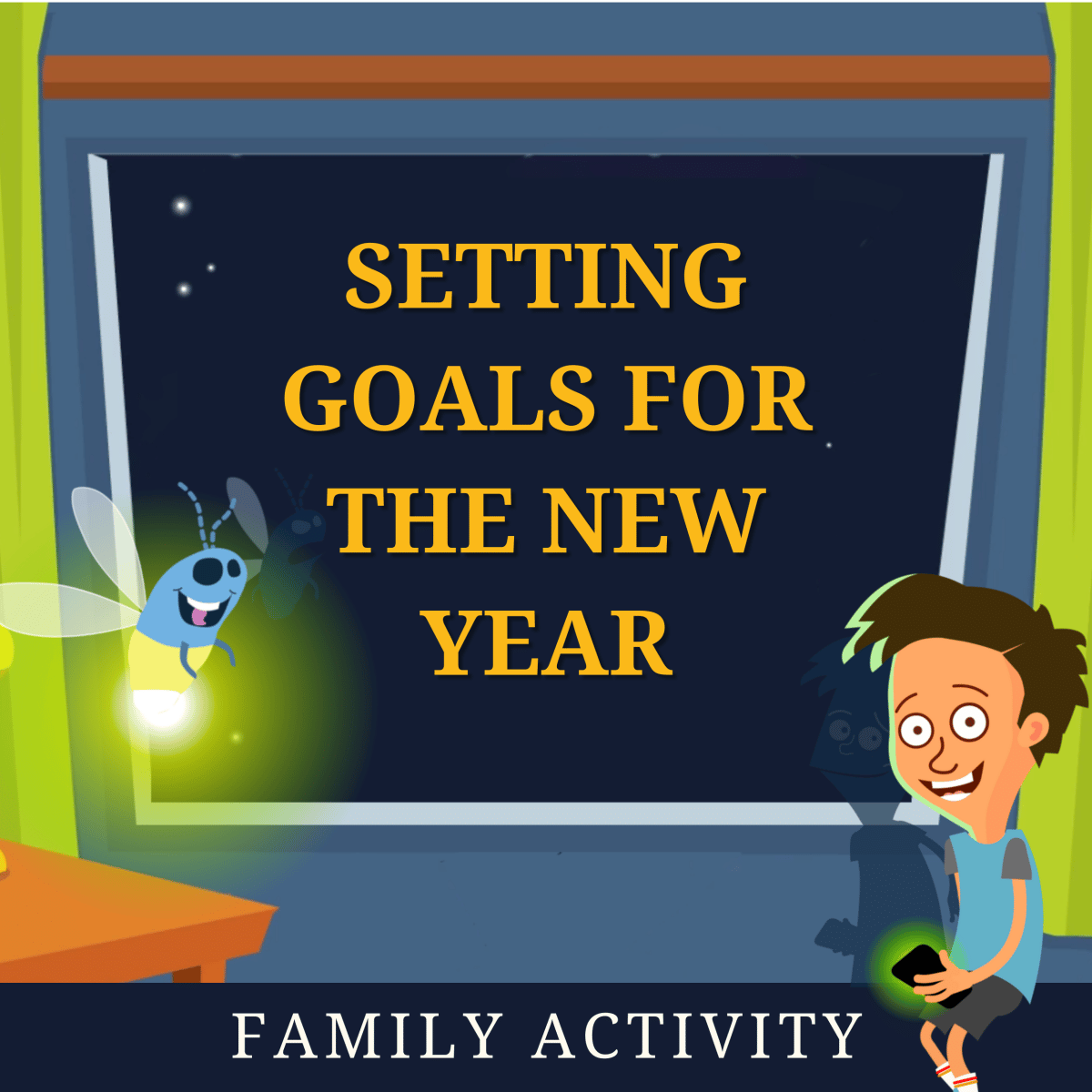 SETTING GOALS FOR THE NEW YEAR

FAMILY ACTIVITY